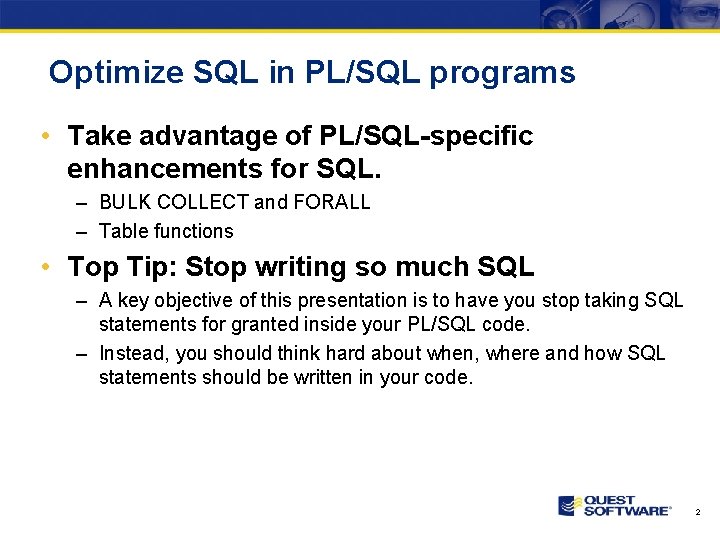 Optimize SQL in PL/SQL programs

• Take advantage of PL/SQL-specific enhancements for SQL.

– BULK COLLECT and FORALL

– Table functions

• Top Tip: Stop writing so much SQL

– A key objective of this presentation is to have you stop taking SQL statements for granted inside your PL/SQL code.

– Instead, you should think hard about when, where and how SQL statements should be written in your code.

QUEST SOFTWARE®

2